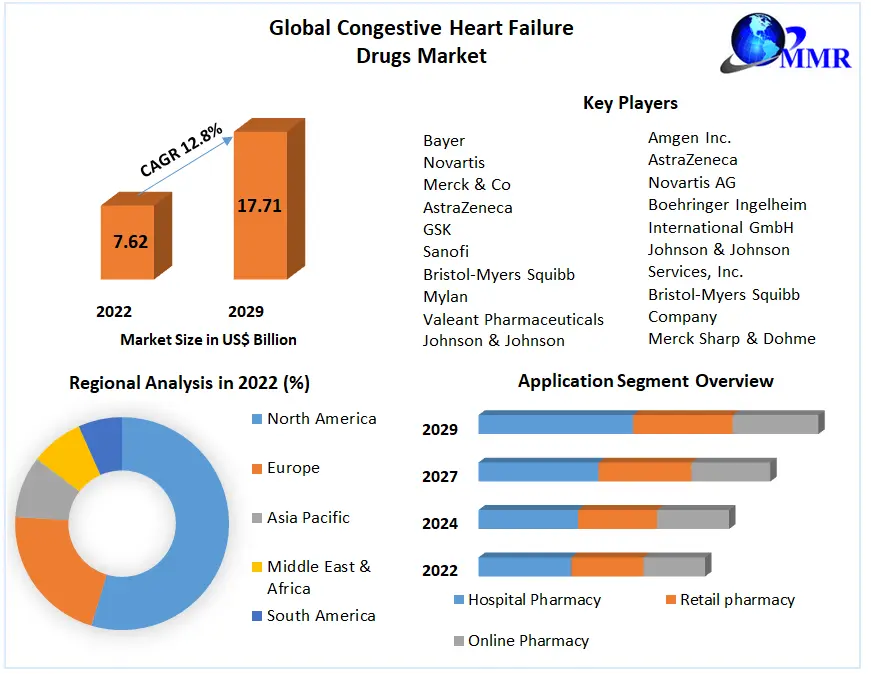 Global Congestive Heart Failure Drugs Market

MMR

CAGR 12.8%

7.62

17.71

2022

2029

Market Size in US$ Billion

Key Players

Bayer
Novartis
Merck & Co
AstraZeneca
GSK
Sanofi
Bristol-Myers Squibb
Mylan
Valeant Pharmaceuticals
Johnson & Johnson

Amgen Inc.
AstraZeneca
Novartis AG
Boehringer Ingelheim International GmbH
Johnson & Johnson Services, Inc.
Bristol-Myers Squibb Company
Merck Sharp & Dohme

Regional Analysis in 2022 (%)

North America
Europe
Asia Pacific
Middle East & Africa
South America

Application Segment Overview

2029
2027
2024
2022

Hospital Pharmacy
Retail pharmacy
Online Pharmacy